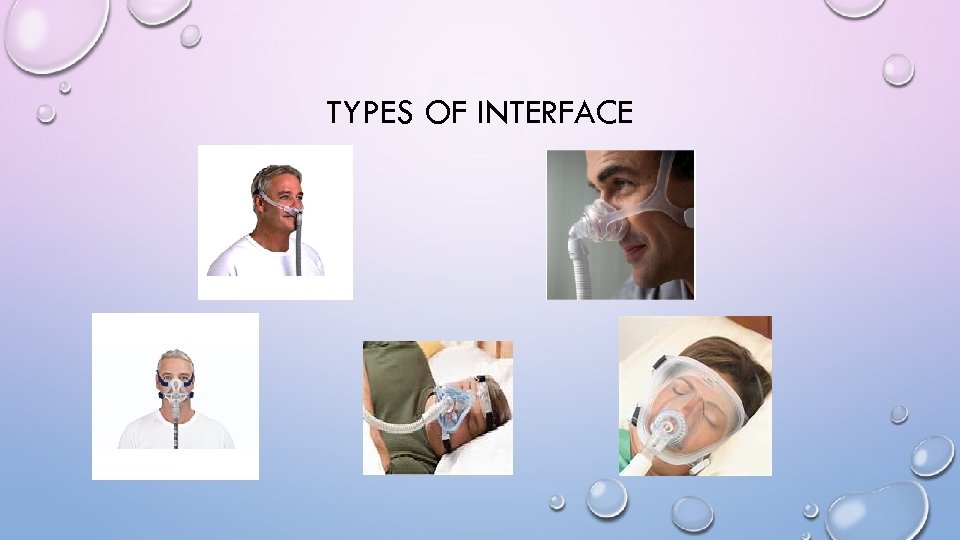 TYPES OF INTERFACE